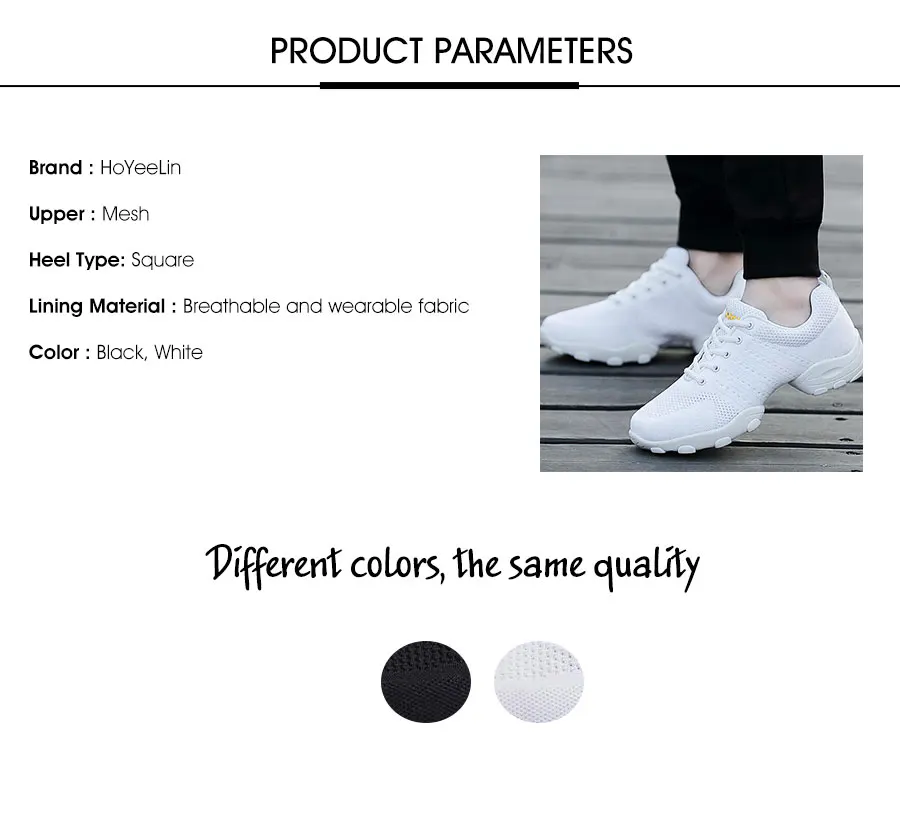 PRODUCT PARAMETERS

Brand : HoYeeLin

Upper : Mesh

Heel Type: Square

Lining Material : Breathable and wearable fabric

Color : Black, White

Different colors, the same quality